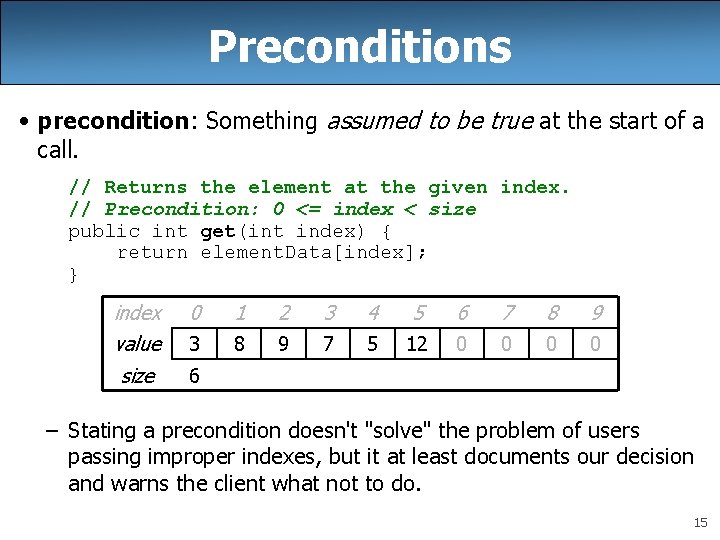 Preconditions

• precondition: Something assumed to be true at the start of a call.

// Returns the element at the given index.
// Precondition: 0 <= index < size
public int get(int index) {
    return elementData[index];
}

| index | 0 | 1 | 2 | 3 | 4 | 5 | 6 | 7 | 8 | 9 |
|---|---|---|---|---|---|---|---|---|---|---|
| value | 3 | 8 | 9 | 7 | 5 | 12 | 0 | 0 | 0 | 0 |
| size | 6 | | | | | | | | | |

– Stating a precondition doesn't "solve" the problem of users passing improper indexes, but it at least documents our decision and warns the client what not to do.

15